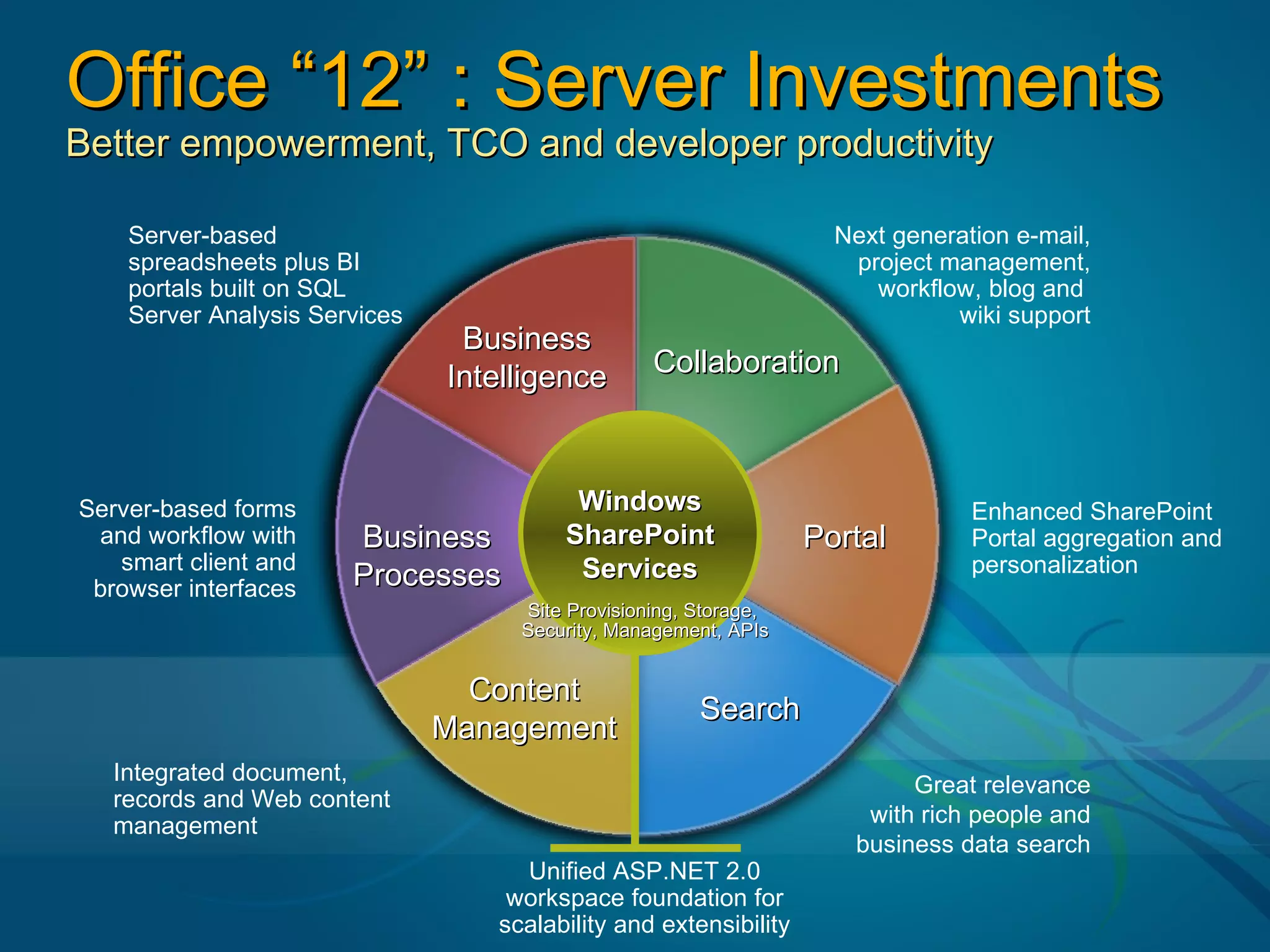 Office “12” : Server Investments
Better empowerment, TCO and developer productivity

Server-based spreadsheets plus BI portals built on SQL Server Analysis Services

Next generation e-mail, project management, workflow, blog and wiki support

Business Intelligence

Collaboration

Server-based forms and workflow with smart client and browser interfaces

Business Processes

Windows SharePoint Services

Site Provisioning, Storage, Security, Management, APIs

Portal

Enhanced SharePoint Portal aggregation and personalization

Content Management

Search

Integrated document, records and Web content management

Great relevance with rich people and business data search

Unified ASP.NET 2.0 workspace foundation for scalability and extensibility